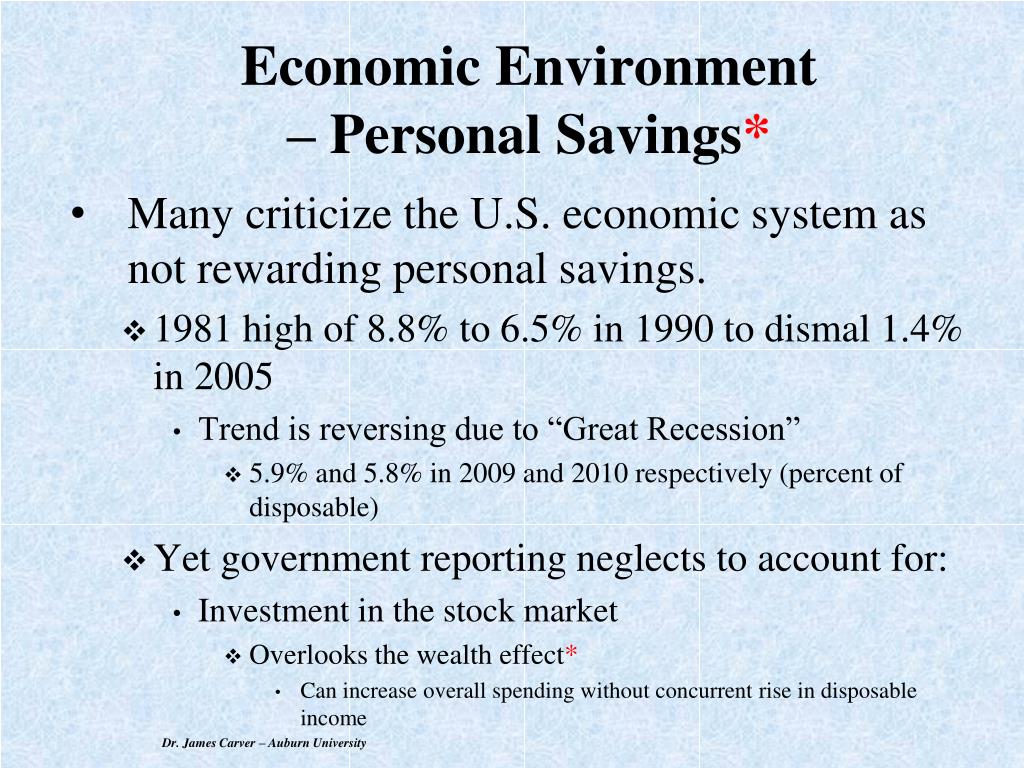 Economic Environment
– Personal Savings*

• Many criticize the U.S. economic system as not rewarding personal savings.

❖ 1981 high of 8.8% to 6.5% in 1990 to dismal 1.4% in 2005

• Trend is reversing due to “Great Recession”

❖ 5.9% and 5.8% in 2009 and 2010 respectively (percent of disposable)

❖ Yet government reporting neglects to account for:

• Investment in the stock market

❖ Overlooks the wealth effect*

• Can increase overall spending without concurrent rise in disposable income

Dr. James Carver – Auburn University